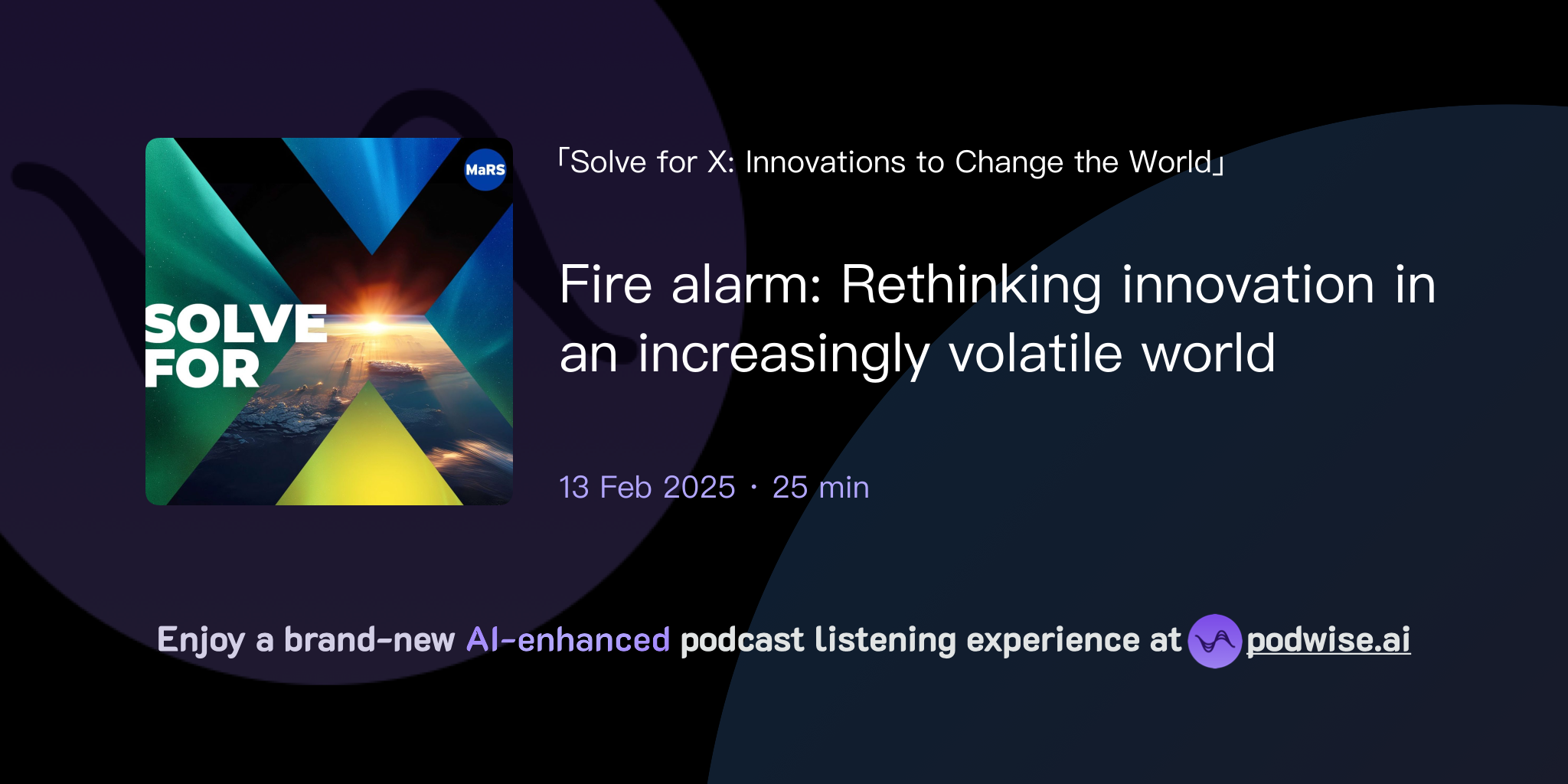 MaRS

SOLVE FOR

「Solve for X: Innovations to Change the World」

Fire alarm: Rethinking innovation in an increasingly volatile world

13 Feb 2025 · 25 min

Enjoy a brand-new AI-enhanced podcast listening experience at podwise.ai